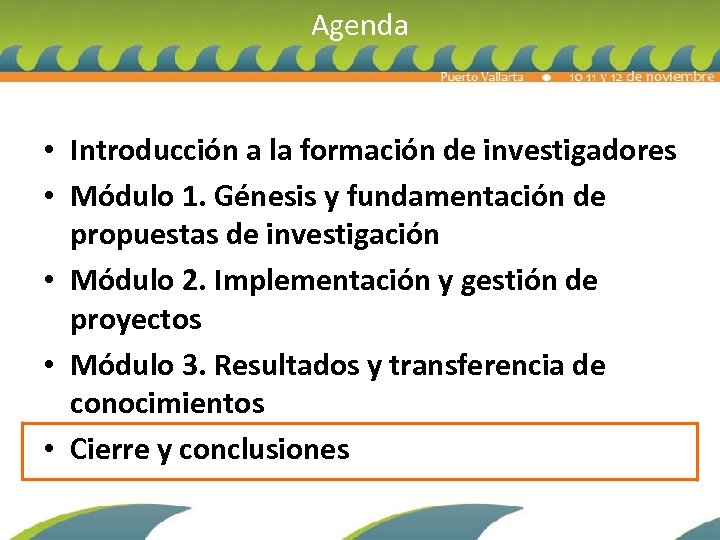 Agenda

Puerto Vallarta • 10 11 y 12 de noviembre

• Introducción a la formación de investigadores
• Módulo 1. Génesis y fundamentación de propuestas de investigación
• Módulo 2. Implementación y gestión de proyectos
• Módulo 3. Resultados y transferencia de conocimientos
• Cierre y conclusiones